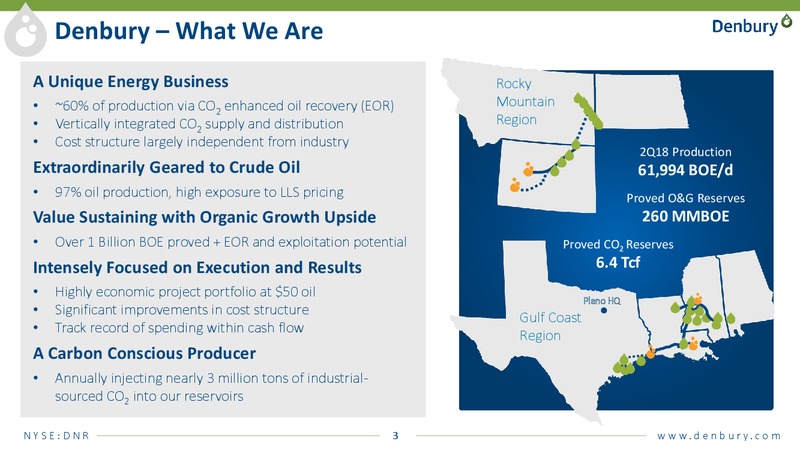 Denbury – What We Are

Denbury

A Unique Energy Business
• ~60% of production via $CO_2$ enhanced oil recovery (EOR)
• Vertically integrated $CO_2$ supply and distribution
• Cost structure largely independent from industry

Extraordinarily Geared to Crude Oil
• 97% oil production, high exposure to LLS pricing

Value Sustaining with Organic Growth Upside
• Over 1 Billion BOE proved + EOR and exploitation potential

Intensely Focused on Execution and Results
• Highly economic project portfolio at $50 oil
• Significant improvements in cost structure
• Track record of spending within cash flow

A Carbon Conscious Producer
• Annually injecting nearly 3 million tons of industrial-sourced $CO_2$ into our reservoirs

Rocky Mountain Region

2Q18 Production
61,994 BOE/d

Proved O&G Reserves
260 MMBOE

Proved $CO_2$ Reserves
6.4 Tcf

Plano HQ

Gulf Coast Region

NYSE:DNR 3 www.denbury.com